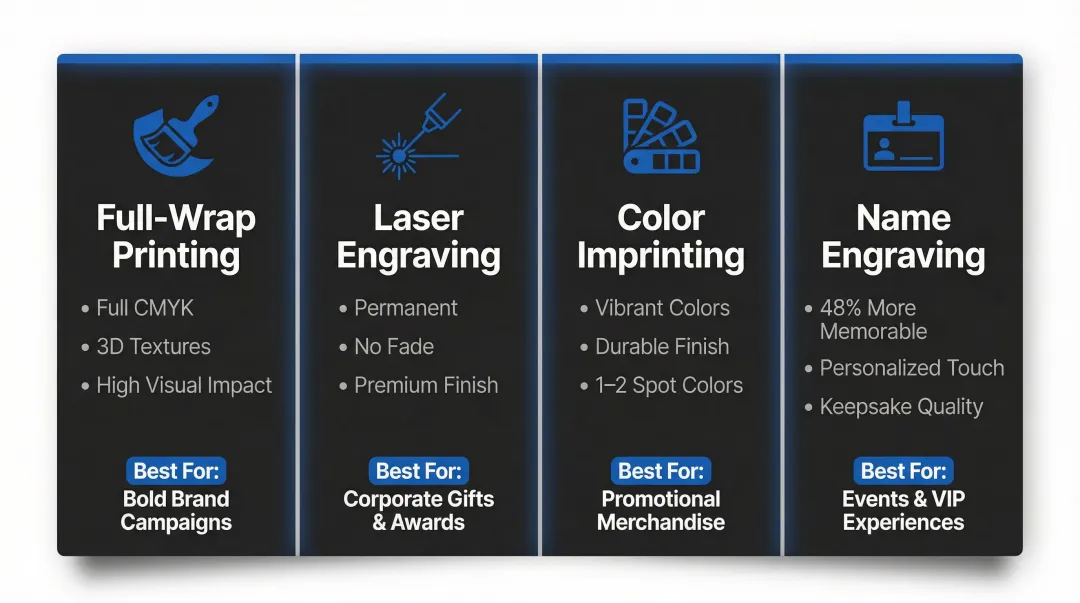 Full-Wrap Printing

• Full CMYK
• 3D Textures
• High Visual Impact

Best For:
Bold Brand Campaigns

Laser Engraving

• Permanent
• No Fade
• Premium Finish

Best For:
Corporate Gifts & Awards

Color Imprinting

• Vibrant Colors
• Durable Finish
• 1–2 Spot Colors

Best For:
Promotional Merchandise

Name Engraving

• 48% More Memorable
• Personalized Touch
• Keepsake Quality

Best For:
Events & VIP Experiences